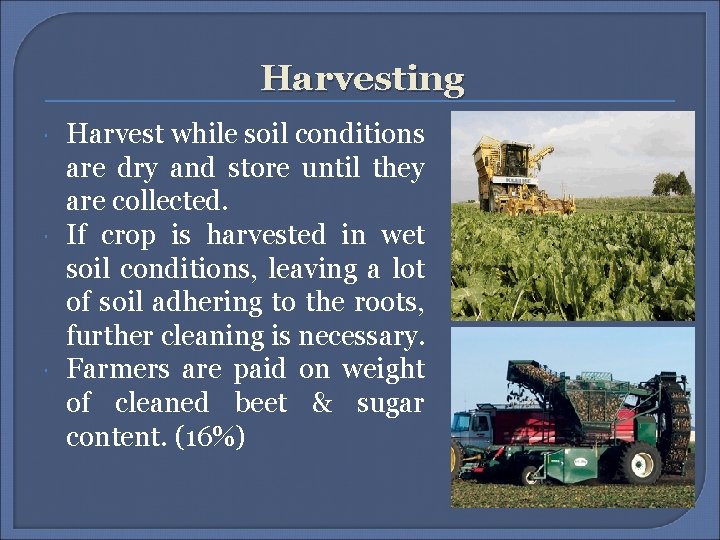 Harvesting

Harvest while soil conditions are dry and store until they are collected.

If crop is harvested in wet soil conditions, leaving a lot of soil adhering to the roots, further cleaning is necessary.

Farmers are paid on weight of cleaned beet & sugar content. (16%)